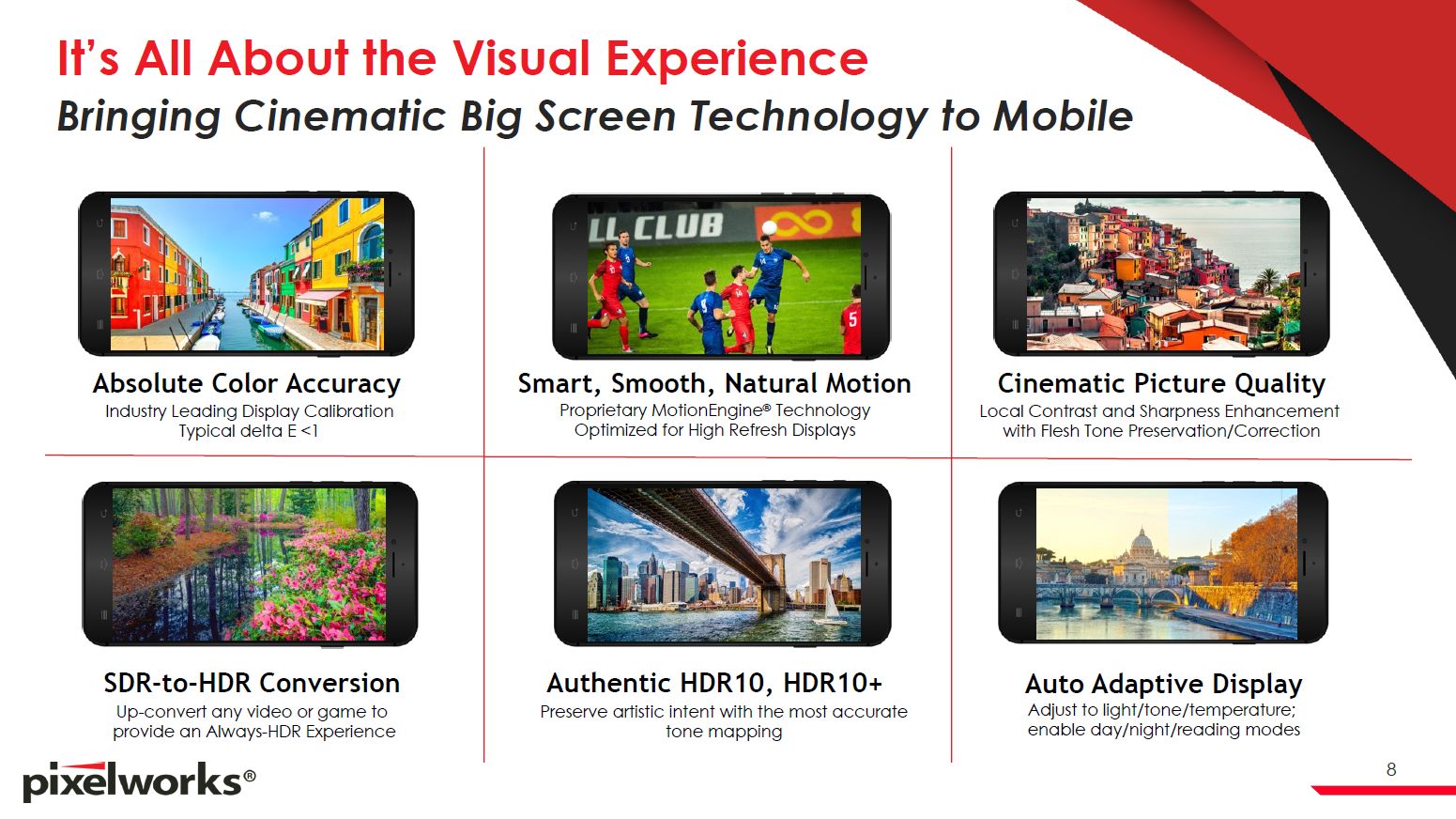 It's All About the Visual Experience

Bringing Cinematic Big Screen Technology to Mobile

LL CLUB

Absolute Color Accuracy
Industry Leading Display Calibration
Typical delta E <1

Smart, Smooth, Natural Motion
Proprietary MotionEngine® Technology
Optimized for High Refresh Displays

Cinematic Picture Quality
Local Contrast and Sharpness Enhancement
with Flesh Tone Preservation/Correction

SDR-to-HDR Conversion
Up-convert any video or game to
provide an Always-HDR Experience

Authentic HDR10, HDR10+
Preserve artistic intent with the most accurate
tone mapping

Auto Adaptive Display
Adjust to light/tone/temperature;
enable day/night/reading modes

pixelworks®

8